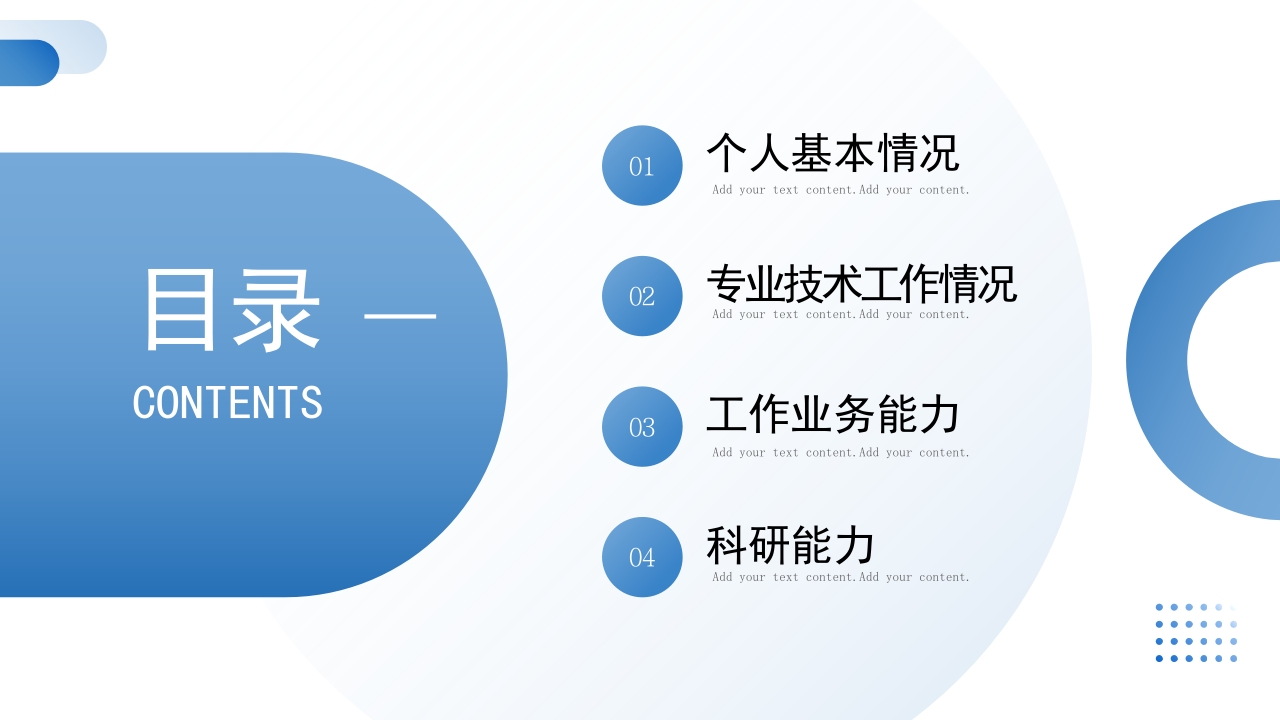 目录 —
CONTENTS

01
个人基本情况
Add your text content.Add your content.

02
专业技术工作情况
Add your text content.Add your content.

03
工作业务能力
Add your text content.Add your content.

04
科研能力
Add your text content.Add your content.